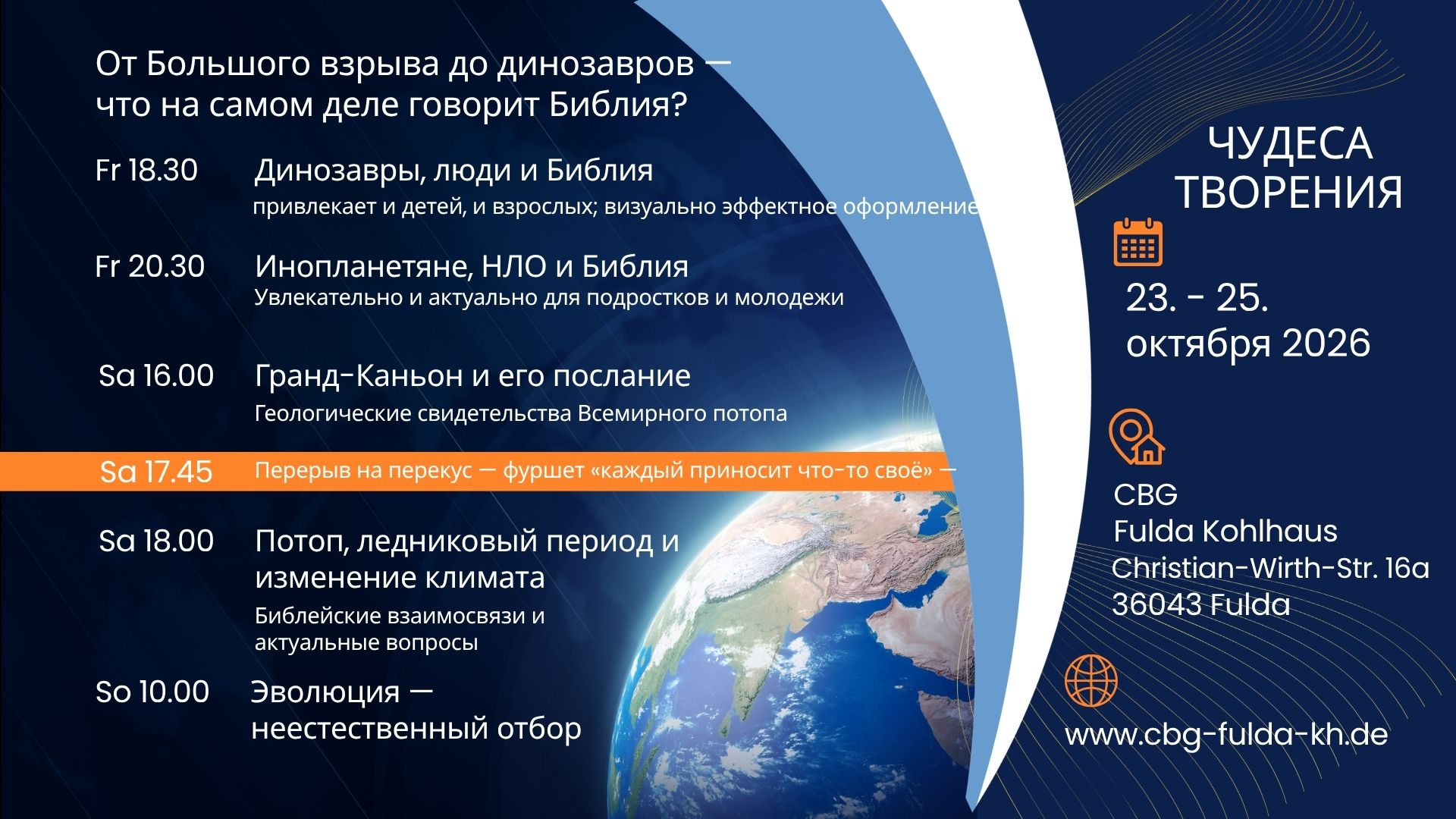 От Большого взрыва до динозавров — что на самом деле говорит Библия?

Fr 18.30 Динозавры, люди и Библия
привлекает и детей, и взрослых; визуально эффектное оформление

Fr 20.30 Инопланетяне, НЛО и Библия
Увлекательно и актуально для подростков и молодежи

Sa 16.00 Гранд-Каньон и его послание
Геологические свидетельства Всемирного потопа

Sa 17.45 Перерыв на перекус — фуршет «каждый приносит что-то своё» —

Sa 18.00 Потоп, ледниковый период и изменение климата
Библейские взаимосвязи и актуальные вопросы

So 10.00 Эволюция — неестественный отбор

ЧУДЕСА ТВОРЕНИЯ

23. - 25. октября 2026

CBG
Fulda Kohlhaus
Christian-Wirth-Str. 16a
36043 Fulda

www.cbg-fulda-kh.de